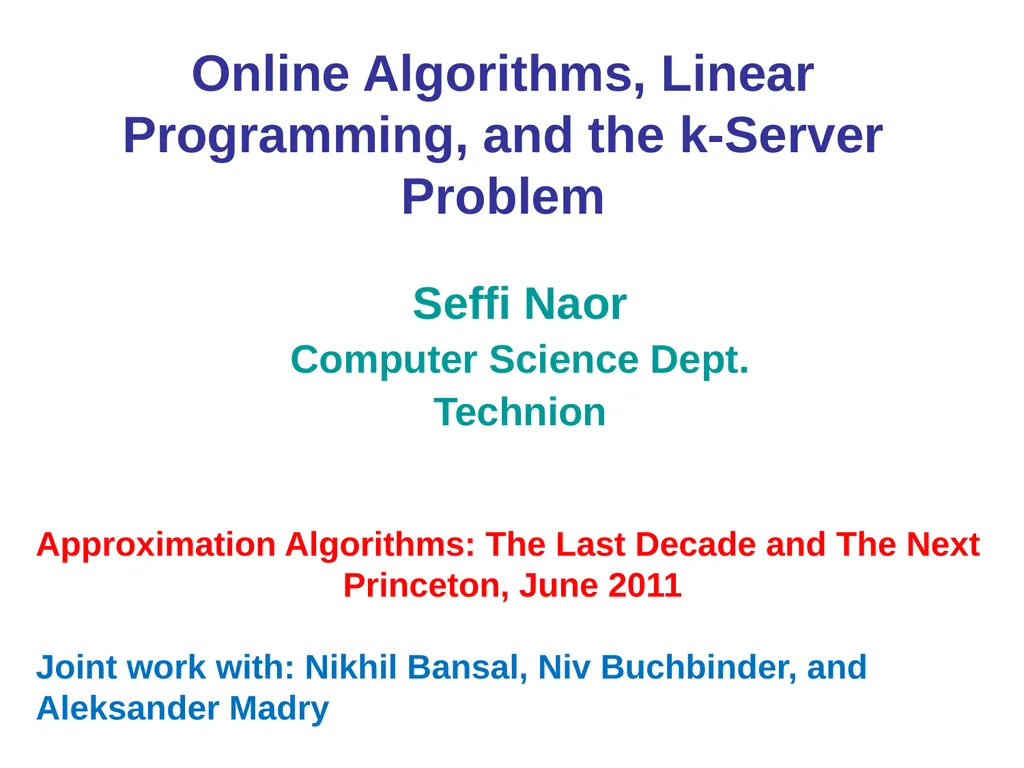 Online Algorithms, Linear Programming, and the k-Server Problem

Seffi Naor

Computer Science Dept.

Technion

Approximation Algorithms: The Last Decade and The Next
Princeton, June 2011

Joint work with: Nikhil Bansal, Niv Buchbinder, and Aleksander Madry